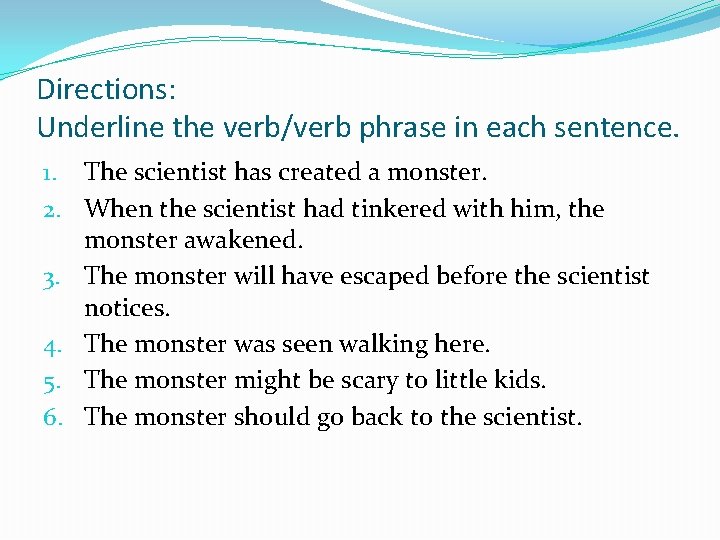 Directions:
Underline the verb/verb phrase in each sentence.

1. The scientist has created a monster.
2. When the scientist had tinkered with him, the monster awakened.
3. The monster will have escaped before the scientist notices.
4. The monster was seen walking here.
5. The monster might be scary to little kids.
6. The monster should go back to the scientist.